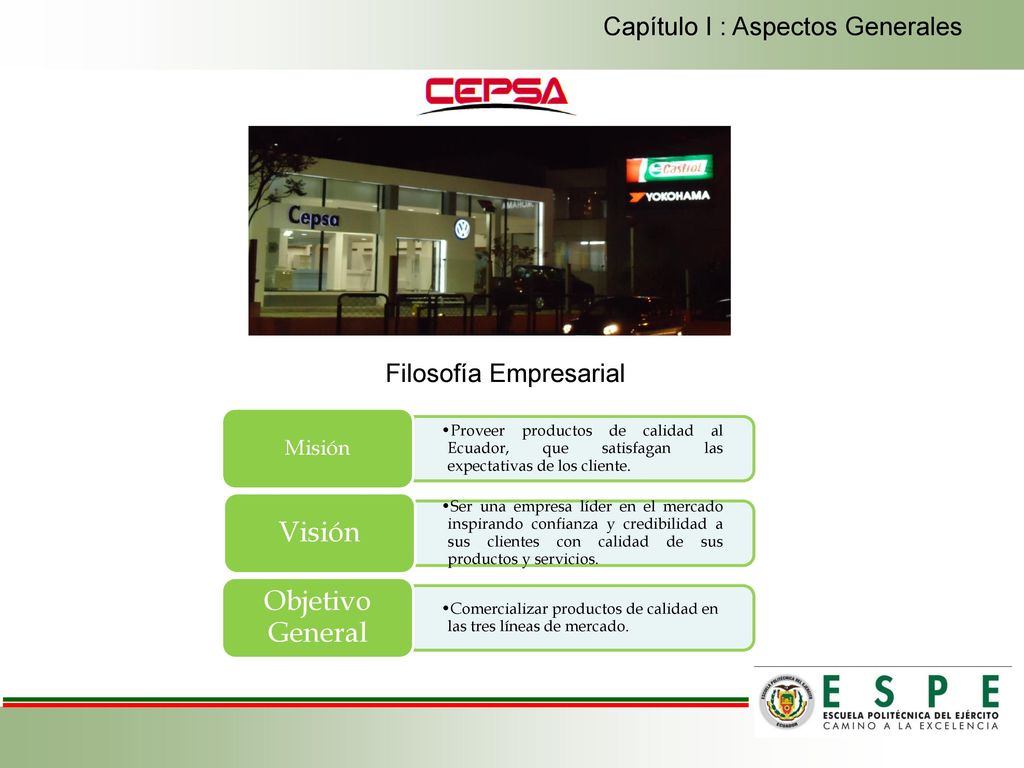 Capítulo I : Aspectos Generales

CEPSA

Cepsa

Castrol

YOKOHAMA

Filosofía Empresarial

Misión

•Proveer productos de calidad al Ecuador, que satisfagan las expectativas de los cliente.

Visión

•Ser una empresa líder en el mercado inspirando confianza y credibilidad a sus clientes con calidad de sus productos y servicios.

Objetivo General

•Comercializar productos de calidad en las tres líneas de mercado.

ESPE
ESCUELA POLITÉCNICA DEL EJÉRCITO
CAMINO A LA EXCELENCIA